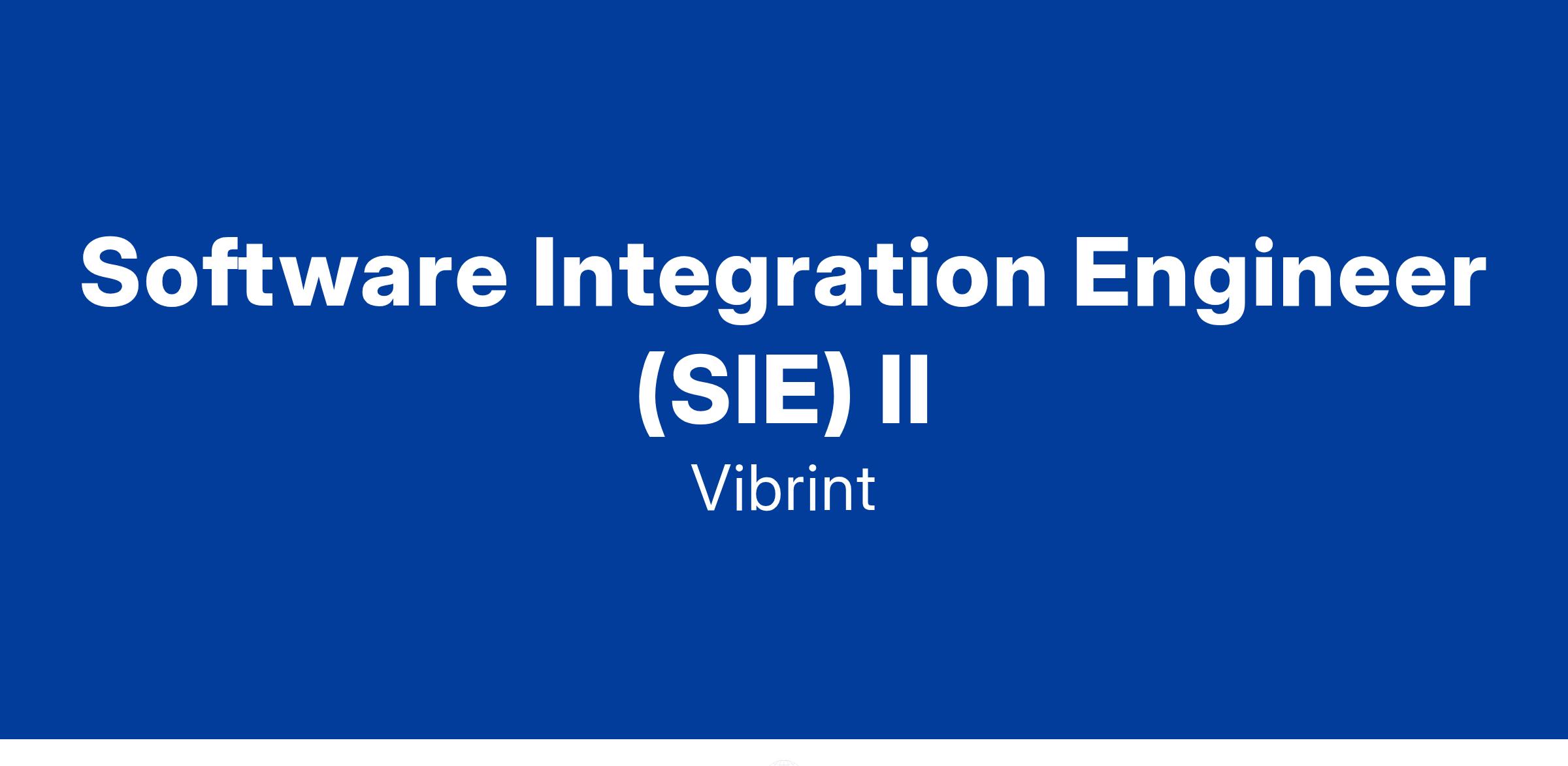 Software Integration Engineer (SIE) II

Vibrint